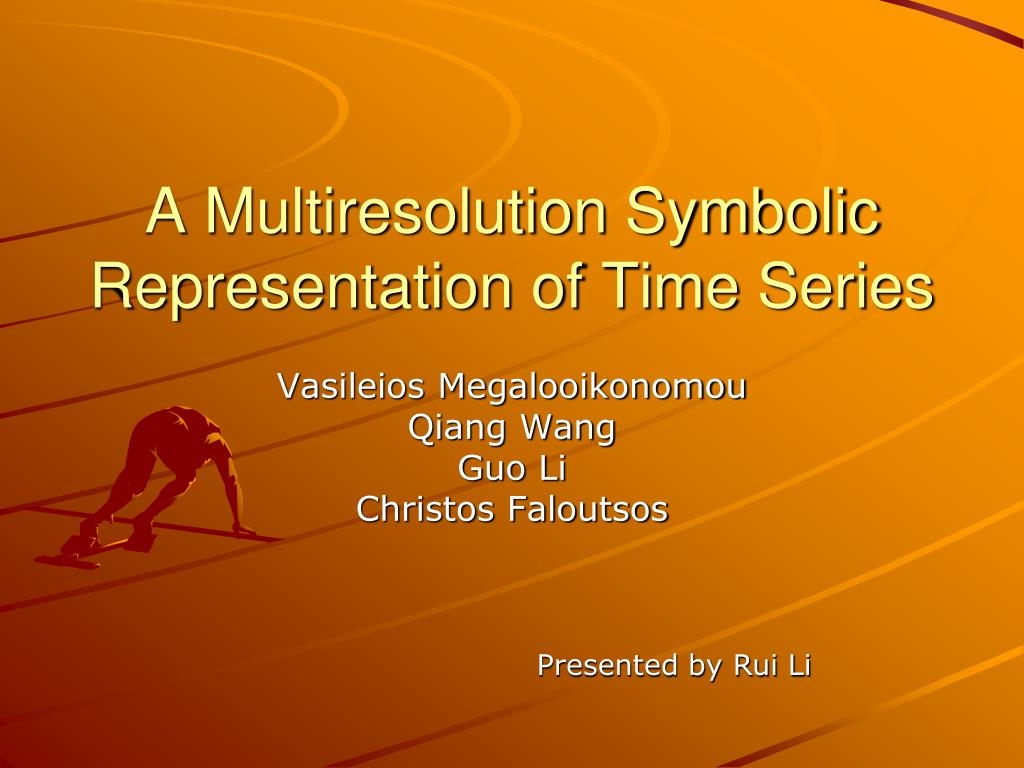 A Multiresolution Symbolic Representation of Time Series

Vasileios Megalooikonomou
Qiang Wang
Guo Li
Christos Faloutsos

Presented by Rui Li